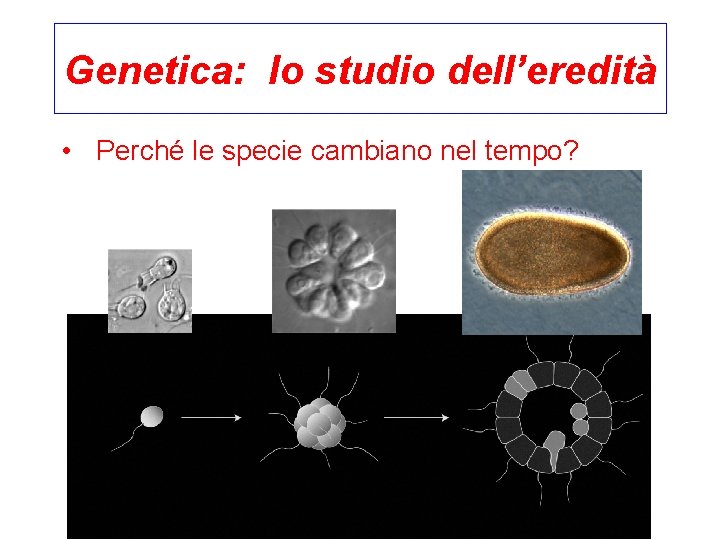 Genetica: lo studio dell’eredità

• Perché le specie cambiano nel tempo?